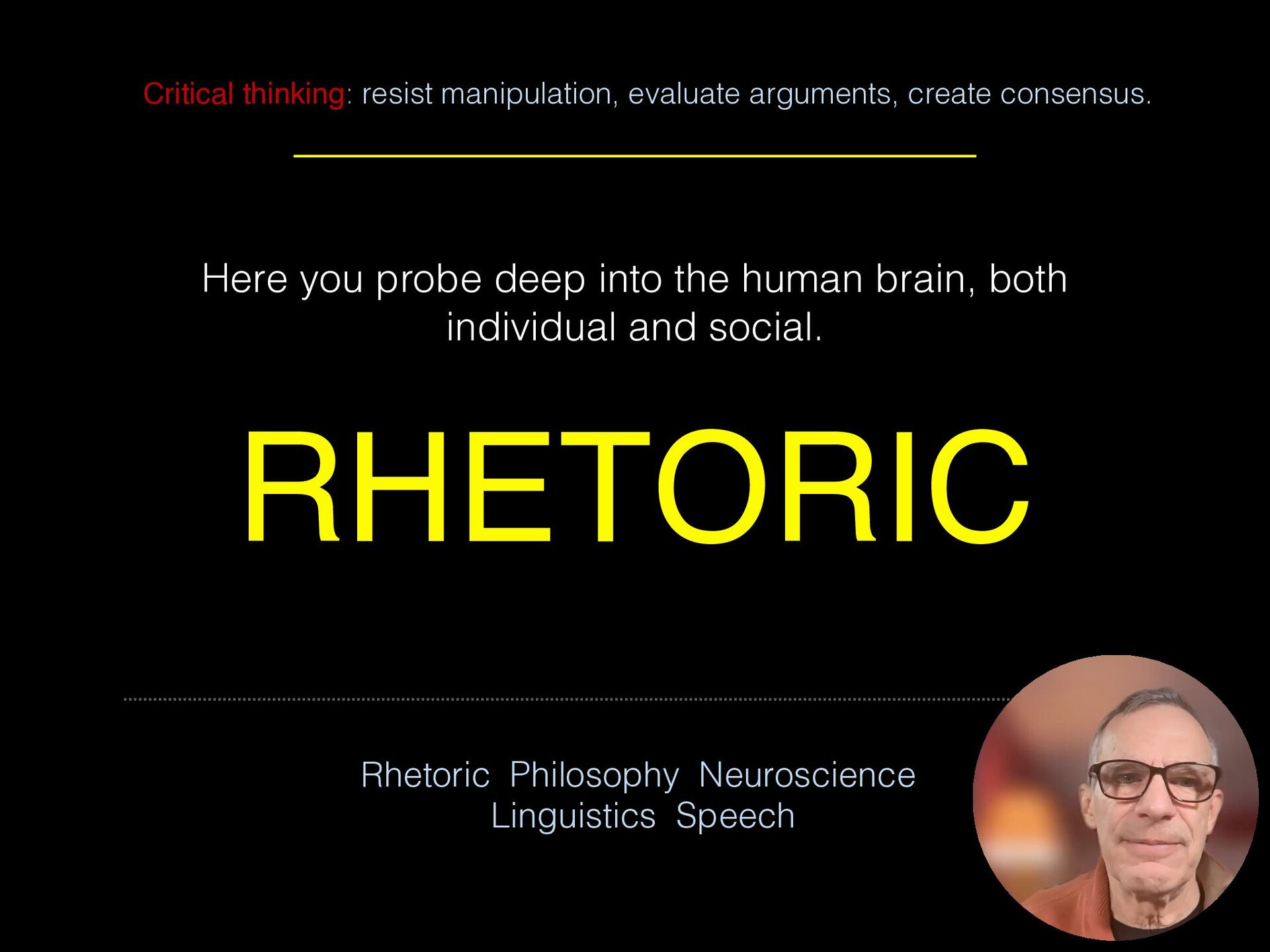 Critical thinking: resist manipulation, evaluate arguments, create consensus.

Here you probe deep into the human brain, both individual and social.

RHETORIC

Rhetoric Philosophy Neuroscience
Linguistics Speech